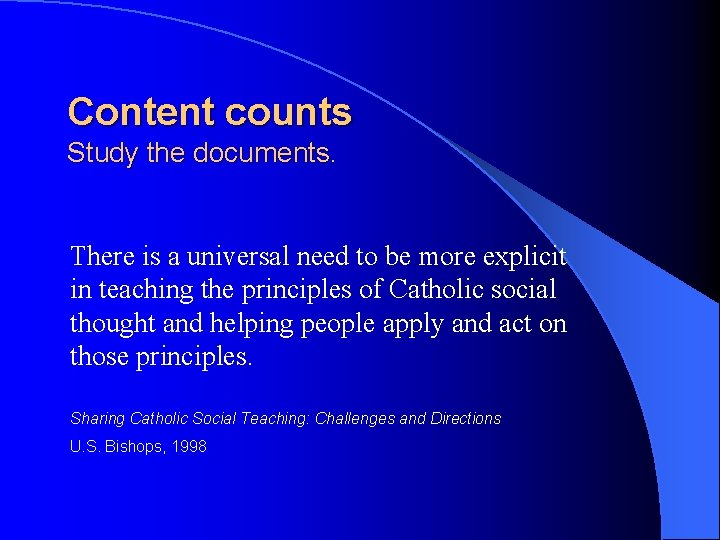 Content counts
Study the documents.

There is a universal need to be more explicit in teaching the principles of Catholic social thought and helping people apply and act on those principles.

Sharing Catholic Social Teaching: Challenges and Directions

U.S. Bishops, 1998